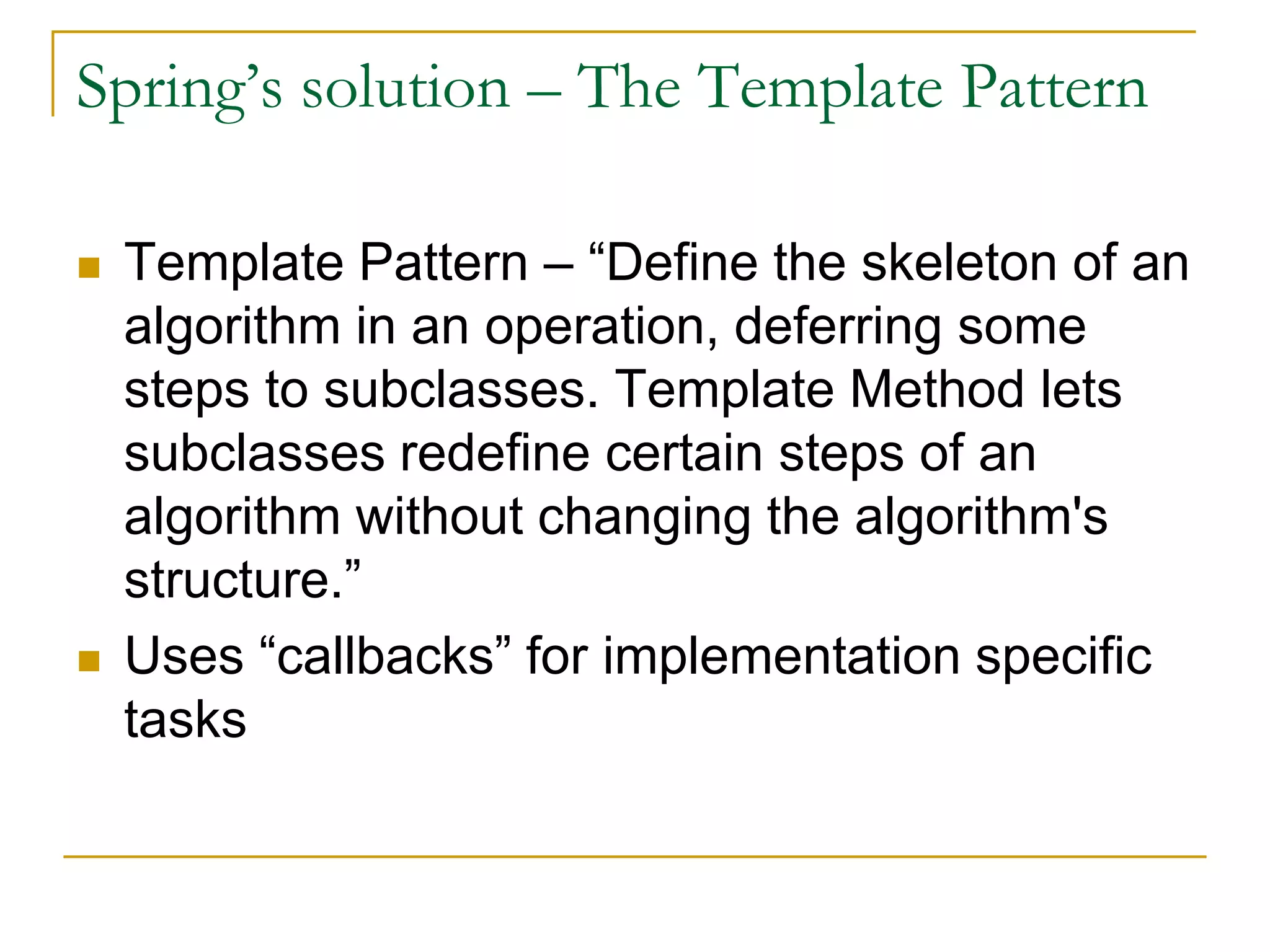 Spring’s solution – The Template Pattern

- Template Pattern – “Define the skeleton of an algorithm in an operation, deferring some steps to subclasses. Template Method lets subclasses redefine certain steps of an algorithm without changing the algorithm's structure.”
- Uses “callbacks” for implementation specific tasks